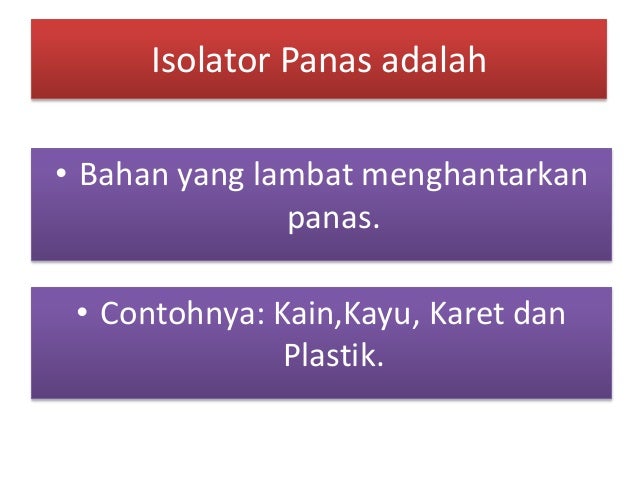 Isolator Panas adalah

• Bahan yang lambat menghantarkan panas.

• Contohnya: Kain,Kayu, Karet dan Plastik.